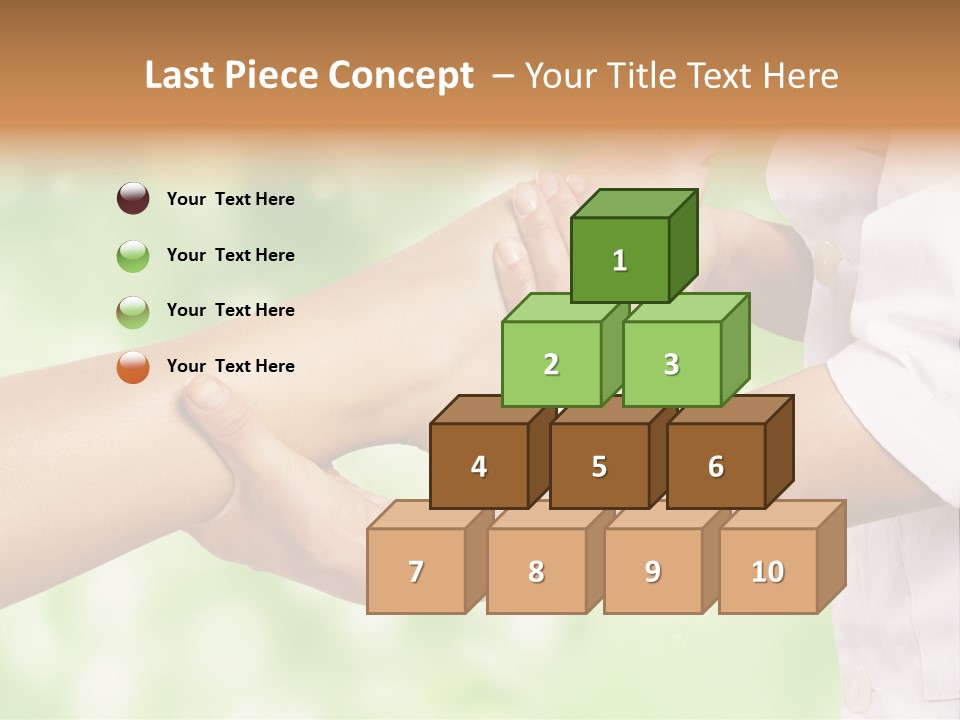 Last Piece Concept – Your Title Text Here

Your Text Here

Your Text Here

Your Text Here

Your Text Here

1

2

3

4

5

6

7

8

9

10